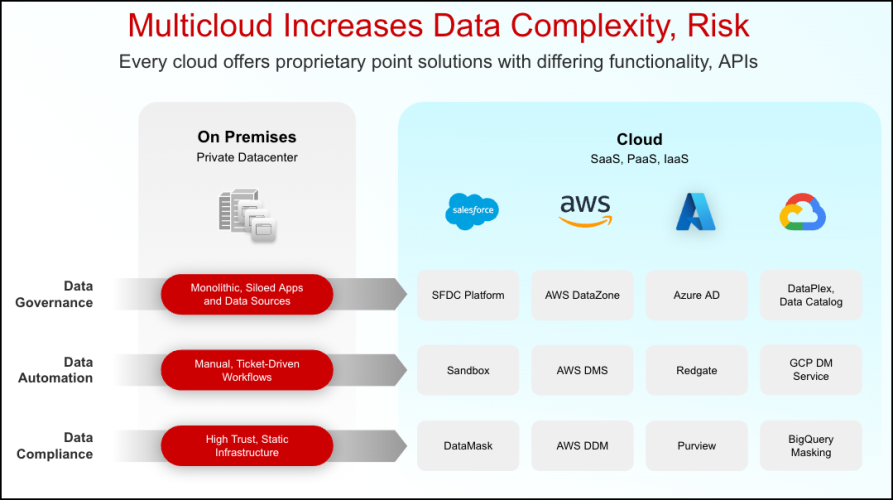 Multicloud Increases Data Complexity, Risk

Every cloud offers proprietary point solutions with differing functionality, APIs

On Premises
Private Datacenter

Cloud
SaaS, PaaS, IaaS

salesforce

aws

Data Governance

Monolithic, Siloed Apps and Data Sources

SFDC Platform

AWS DataZone

Azure AD

DataPlex, Data Catalog

Data Automation

Manual, Ticket-Driven Workflows

Sandbox

AWS DMS

Redgate

GCP DM Service

Data Compliance

High Trust, Static Infrastructure

DataMask

AWS DDM

Purview

BigQuery Masking